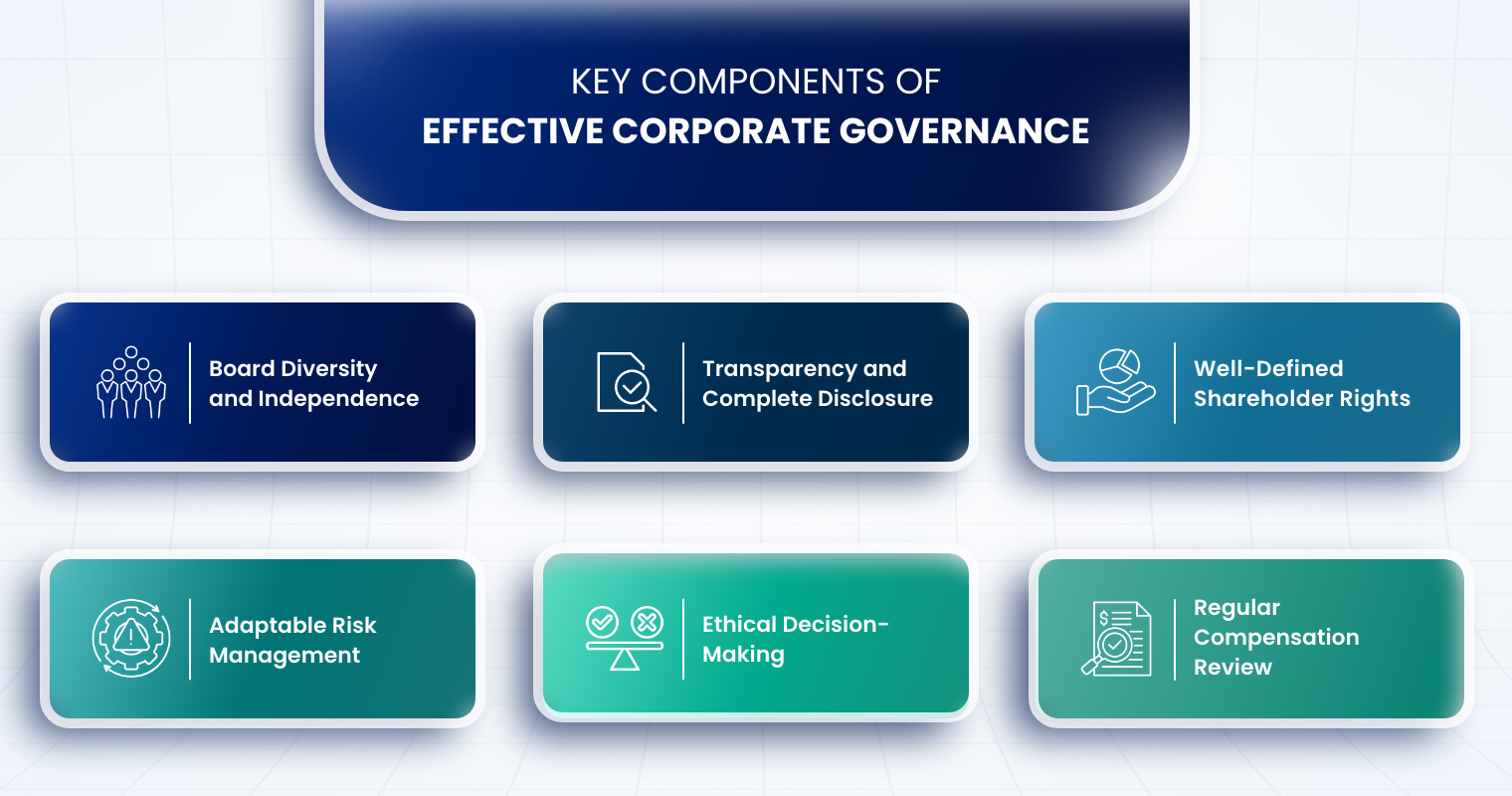 KEY COMPONENTS OF
EFFECTIVE CORPORATE GOVERNANCE

Board Diversity and Independence

Transparency and Complete Disclosure

Well-Defined Shareholder Rights

Adaptable Risk Management

Ethical Decision-Making

Regular Compensation Review